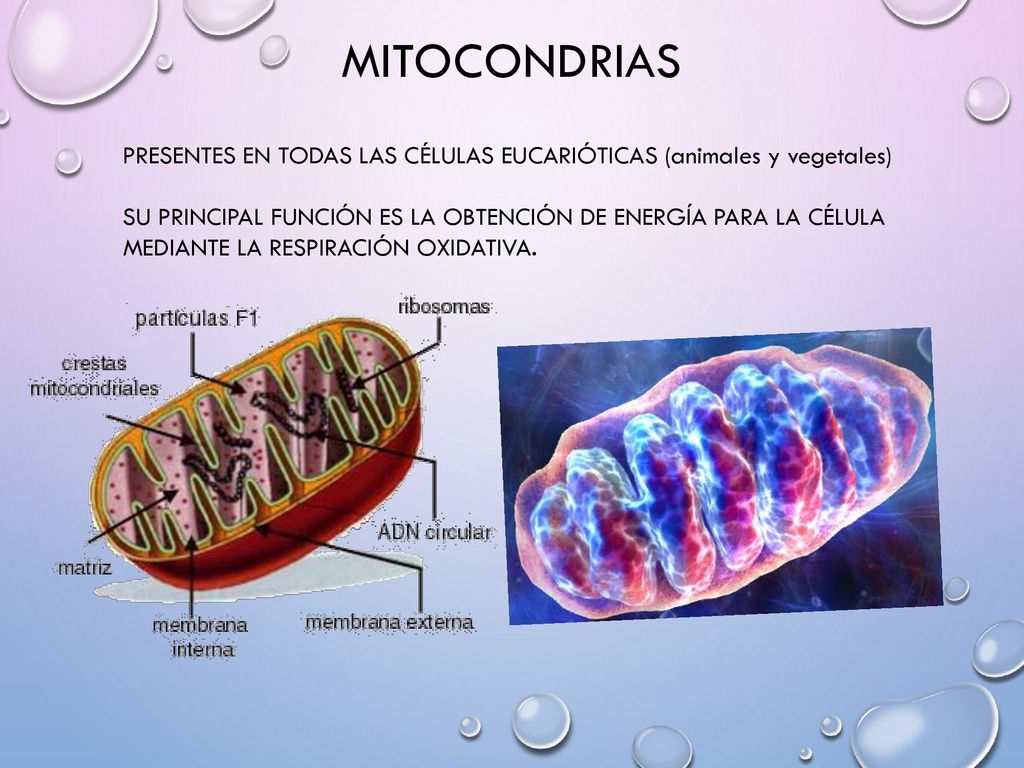 MITOCONDRIAS

PRESENTES EN TODAS LAS CÉLULAS EUCARIÓTICAS (animales y vegetales)

SU PRINCIPAL FUNCIÓN ES LA OBTENCIÓN DE ENERGÍA PARA LA CÉLULA MEDIANTE LA RESPIRACIÓN OXIDATIVA.

partículas F1

ribosomas

crestas mitocondriales

ADN circular

matriz

membrana interna

membrana externa